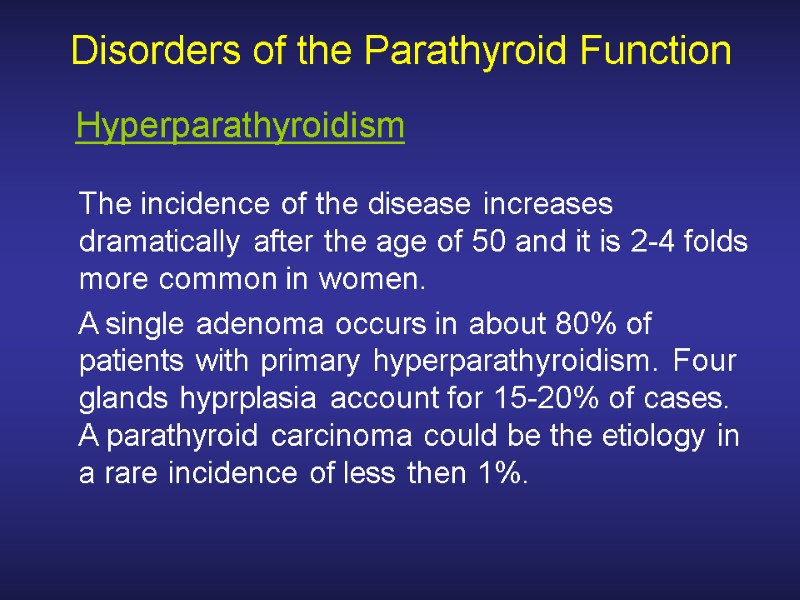 Disorders of the Parathyroid Function

Hyperparathyroidism

The incidence of the disease increases dramatically after the age of 50 and it is 2-4 folds more common in women.

A single adenoma occurs in about 80% of patients with primary hyperparathyroidism. Four glands hyprplasia account for 15-20% of cases. A parathyroid carcinoma could be the etiology in a rare incidence of less then 1%.